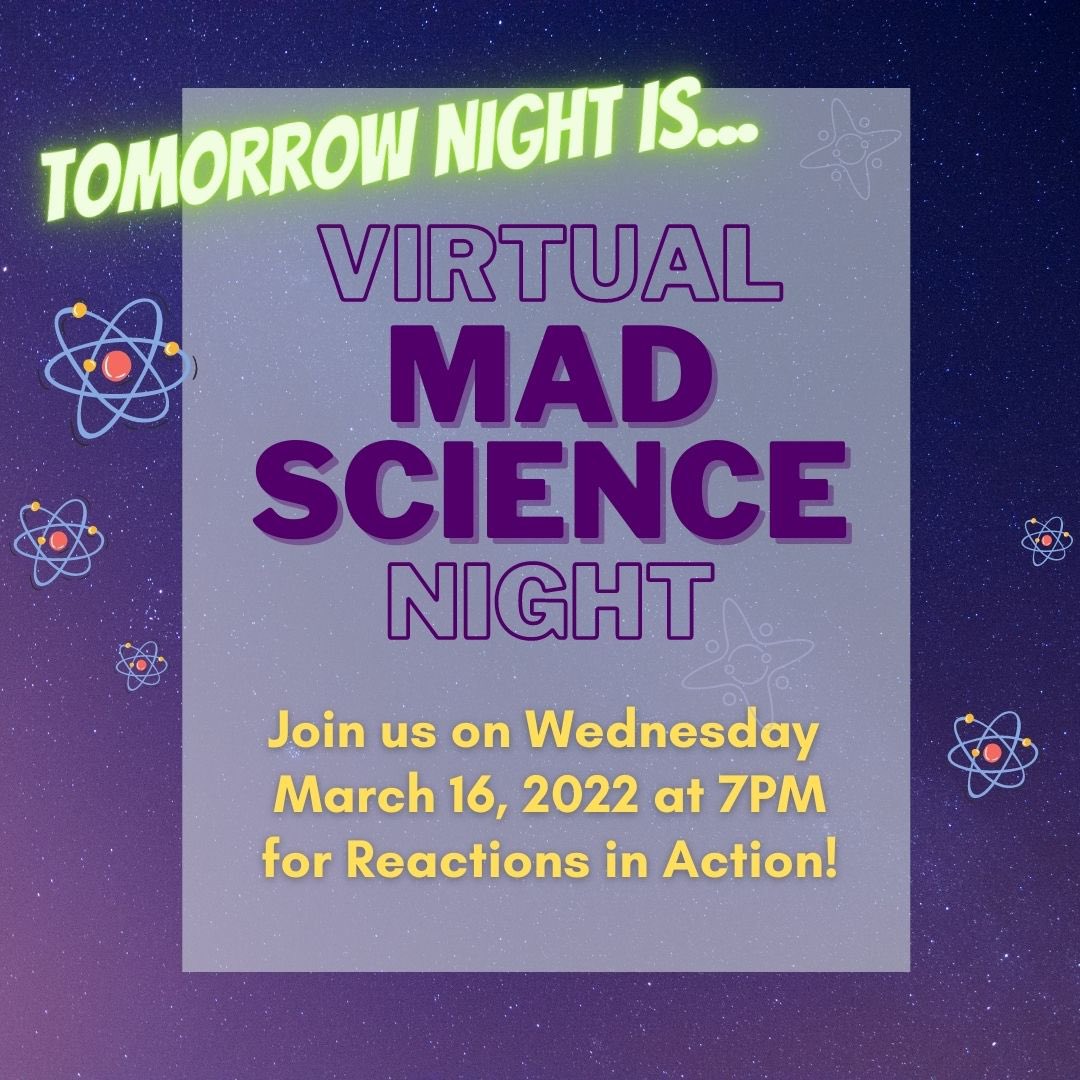 TOMORROW NIGHT IS...

VIRTUAL
MAD
SCIENCE
NIGHT

Join us on Wednesday March 16, 2022 at 7PM for Reactions in Action!